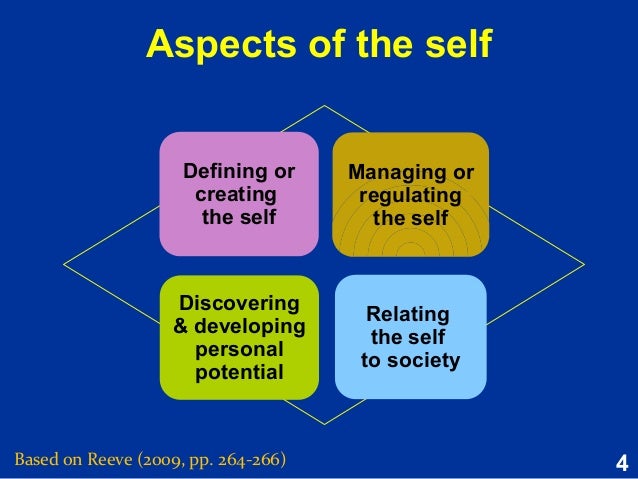 Aspects of the self

Defining or creating the self

Managing or regulating the self

Discovering & developing personal potential

Relating the self to society

Based on Reeve (2009, pp. 264-266)

4